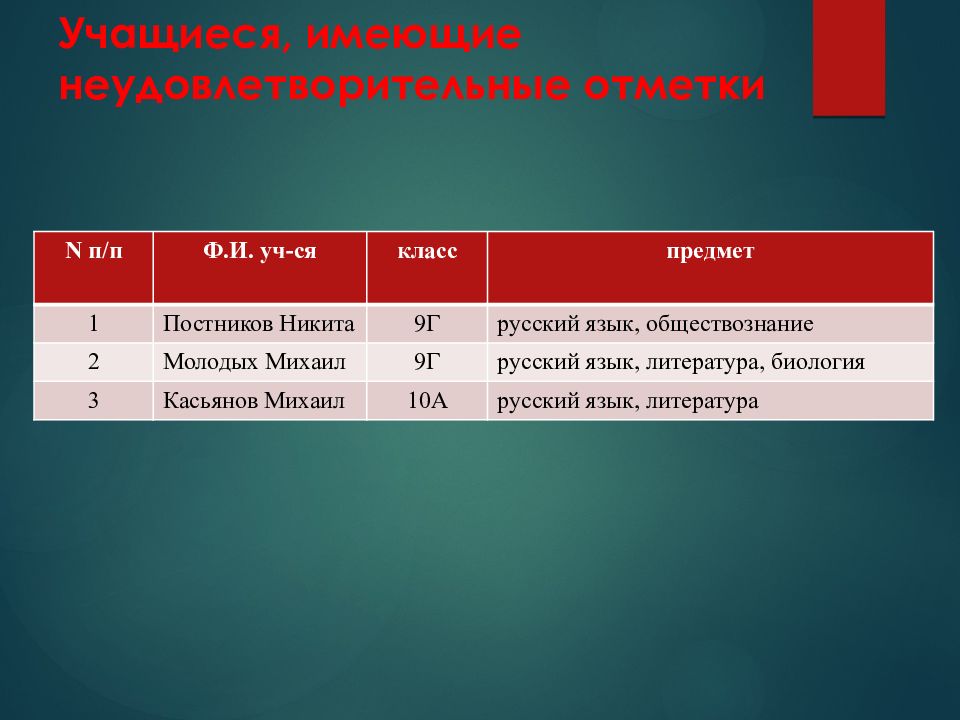 Учащиеся, имеющие неудовлетворительные отметки

| N п/п | Ф.И. уч-ся | класс | предмет |
|---|---|---|---|
| 1 | Постников Никита | 9Г | русский язык, обществознание |
| 2 | Молодых Михаил | 9Г | русский язык, литература, биология |
| 3 | Касьянов Михаил | 10А | русский язык, литература |